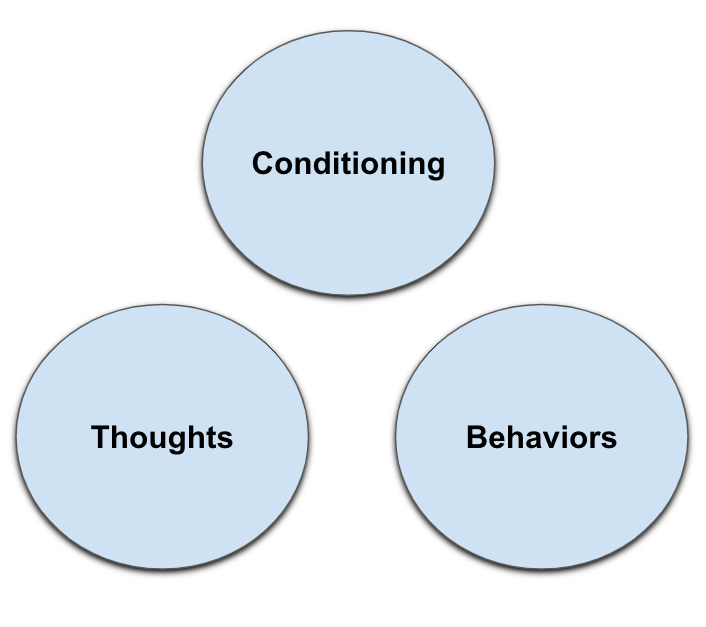 Conditioning

Thoughts

Behaviors